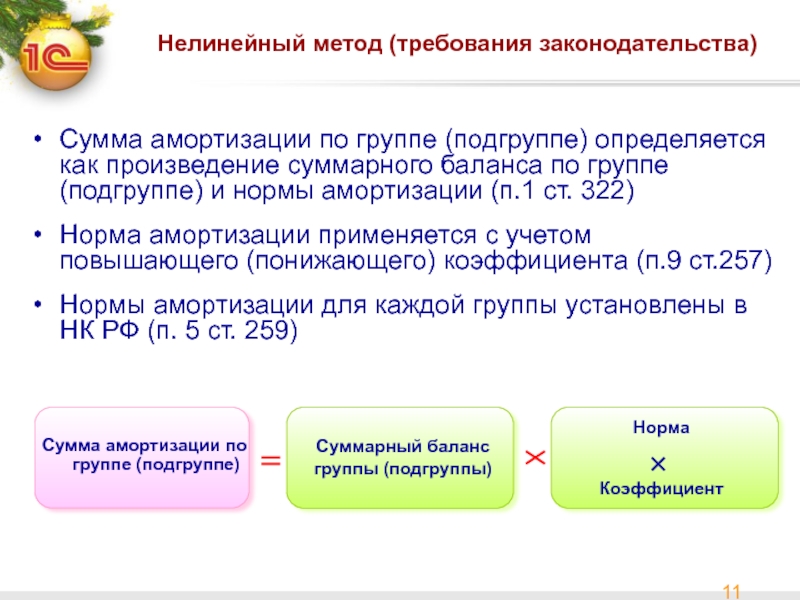 1С

Нелинейный метод (требования законодательства)

• Сумма амортизации по группе (подгруппе) определяется как произведение суммарного баланса по группе (подгруппе) и нормы амортизации (п.1 ст. 322)

• Норма амортизации применяется с учетом повышающего (понижающего) коэффициента (п.9 ст.257)

• Нормы амортизации для каждой группы установлены в НК РФ (п. 5 ст. 259)

Сумма амортизации по группе (подгруппе)

=

Суммарный баланс группы (подгруппы)

×

Норма
×
Коэффициент

11